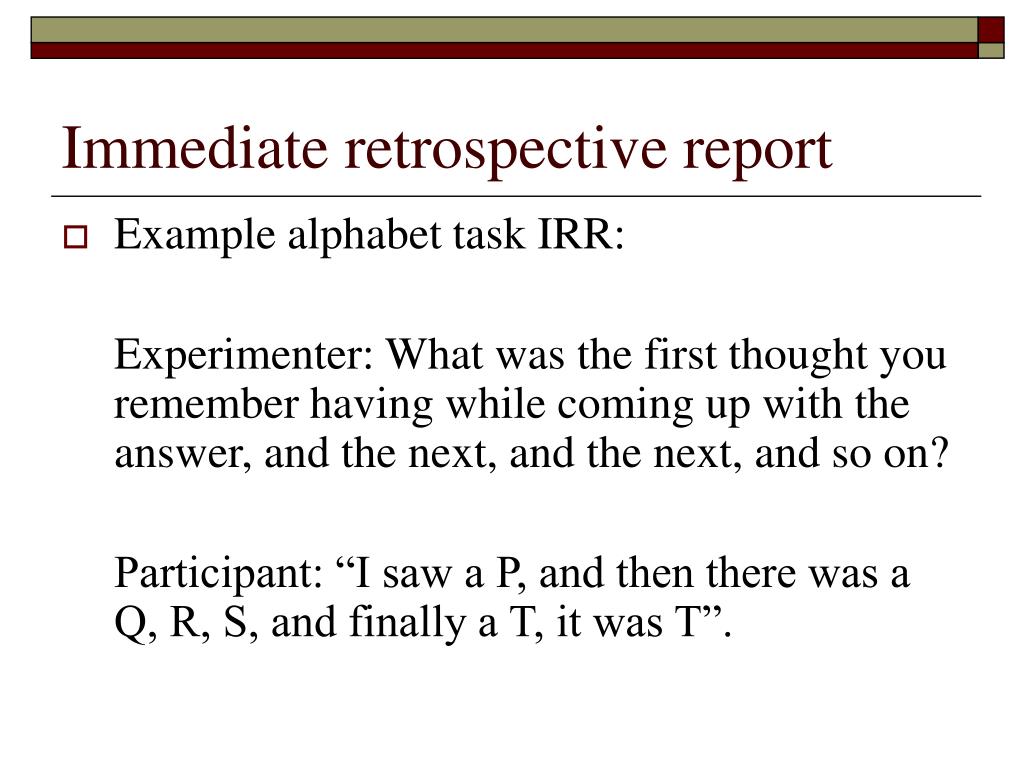 Immediate retrospective report

Example alphabet task IRR:

Experimenter: What was the first thought you remember having while coming up with the answer, and the next, and the next, and so on?

Participant: “I saw a P, and then there was a Q, R, S, and finally a T, it was T”.